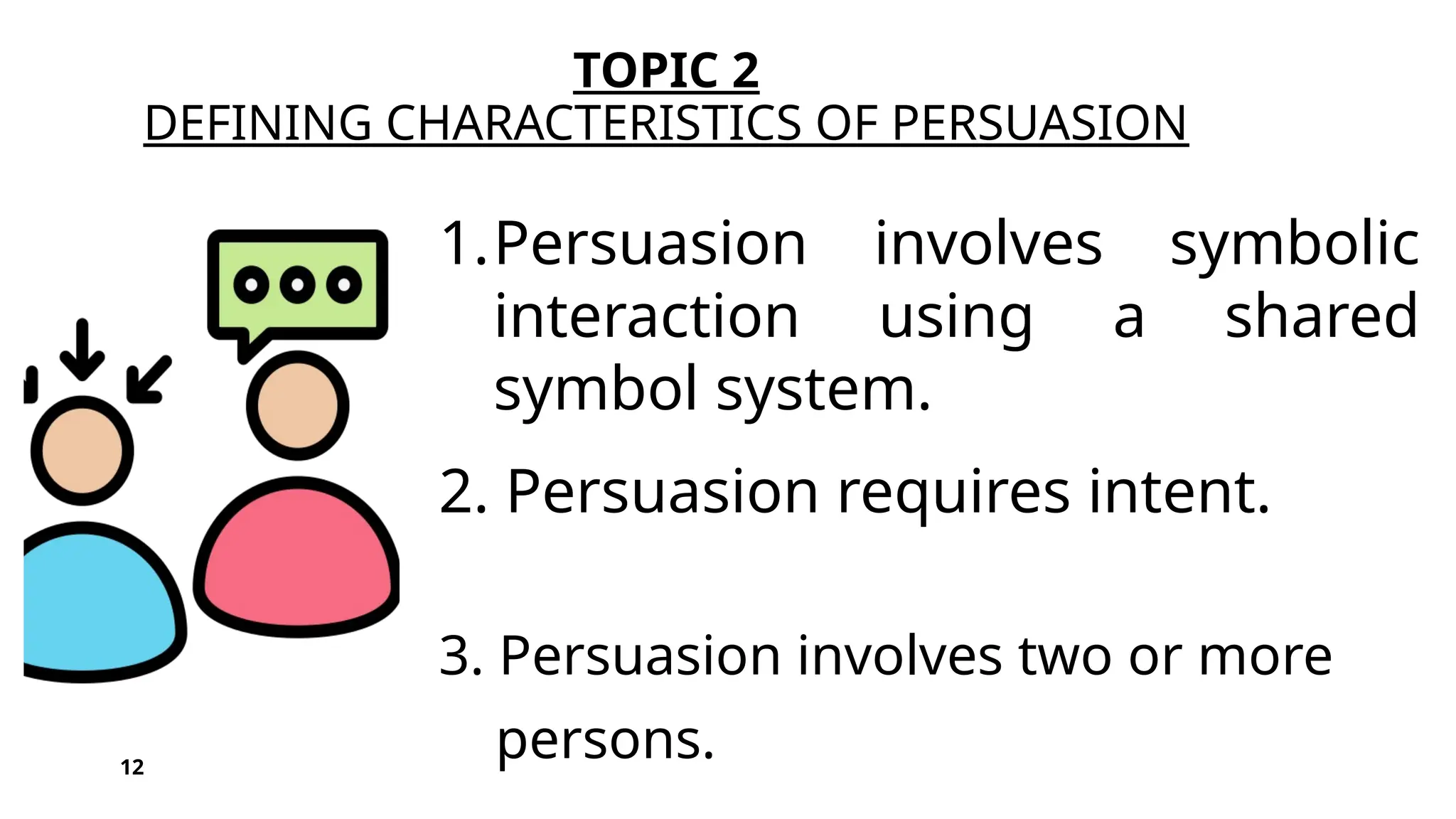 TOPIC 2
DEFINING CHARACTERISTICS OF PERSUASION

1. Persuasion involves symbolic interaction using a shared symbol system.

2. Persuasion requires intent.

3. Persuasion involves two or more persons.

12